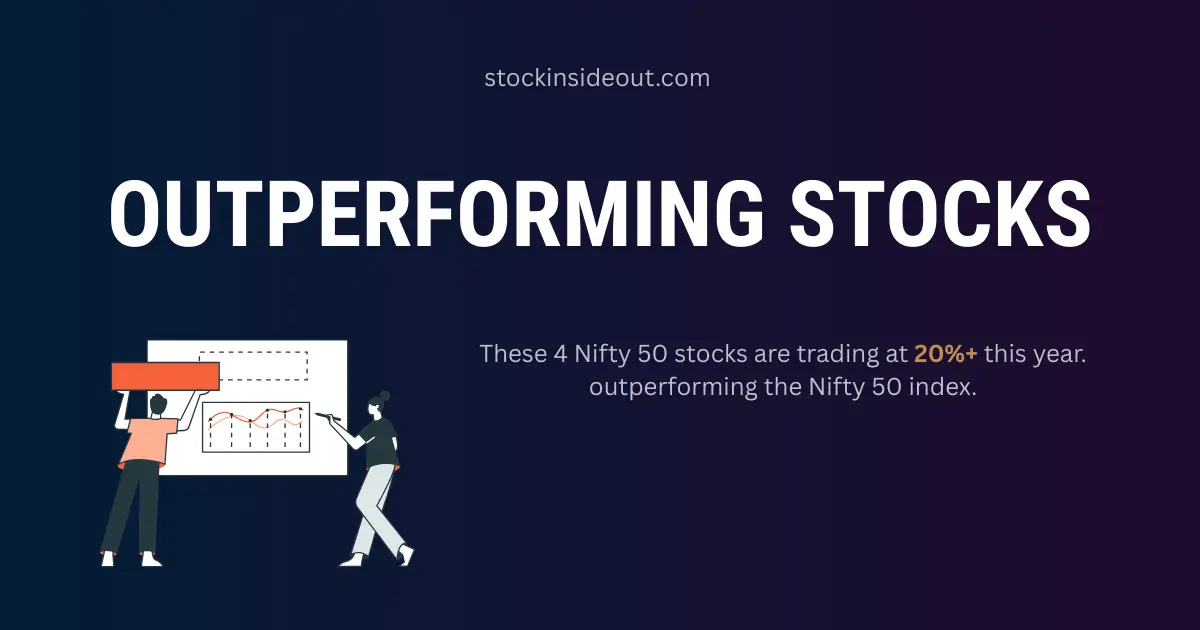 stockinsideout.com

OUTPERFORMING STOCKS

These 4 Nifty 50 stocks are trading at 20%+ this year. outperforming the Nifty 50 index.